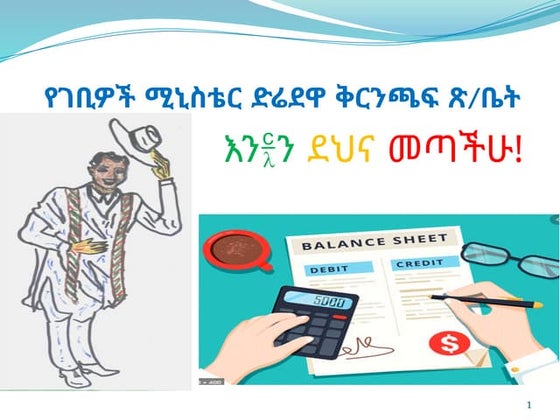 የገቢዎች ሚኒስቴር ድሬደዋ ቅርንጫፍ ጽ/ቤት

እንኳን ደህና መጣችሁ!

BALANCE SHEET

DEBIT

CREDIT

5000

$

1